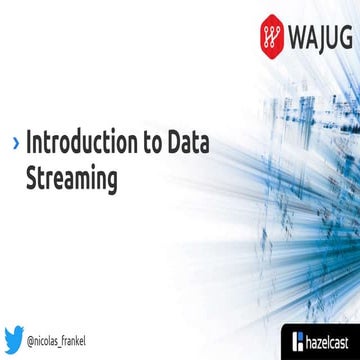 WAJUG

› Introduction to Data Streaming

@nicolas_frankel

hazelcast